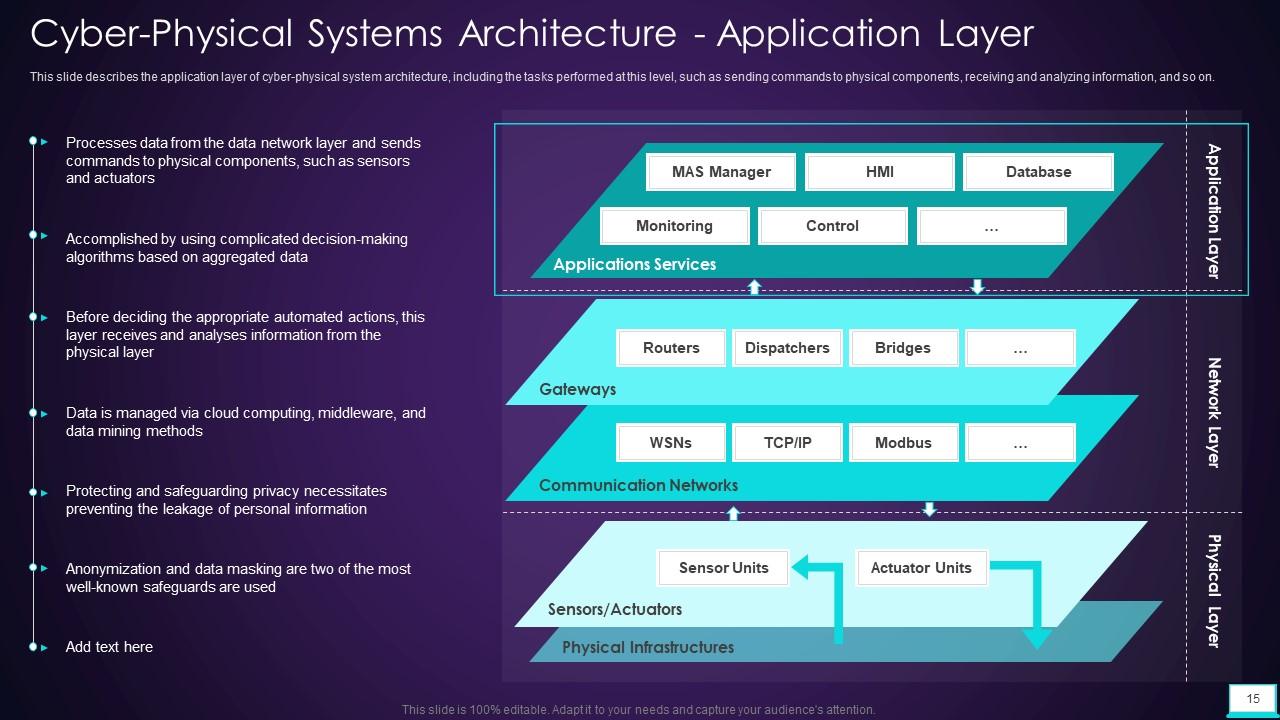 Cyber-Physical Systems Architecture - Application Layer

This slide describes the application layer of cyber-physical system architecture, including the tasks performed at this level, such as sending commands to physical components, receiving and analyzing information, and so on.

Processes data from the data network layer and sends commands to physical components, such as sensors and actuators

Accomplished by using complicated decision-making algorithms based on aggregated data

Before deciding the appropriate automated actions, this layer receives and analyses information from the physical layer

Data is managed via cloud computing, middleware, and data mining methods

Protecting and safeguarding privacy necessitates preventing the leakage of personal information

Anonymization and data masking are two of the most well-known safeguards are used

Add text here

MAS Manager
HMI
Database
Monitoring
Control
…
Applications Services

Application Layer

Routers
Dispatchers
Bridges
…
Gateways

WSNs
TCP/IP
Modbus
…
Communication Networks

Network Layer

Sensor Units
Actuator Units
Sensors/Actuators
Physical Infrastructures

Physical Layer

This slide is 100% editable. Adapt it to your needs and capture your audience's attention.

15